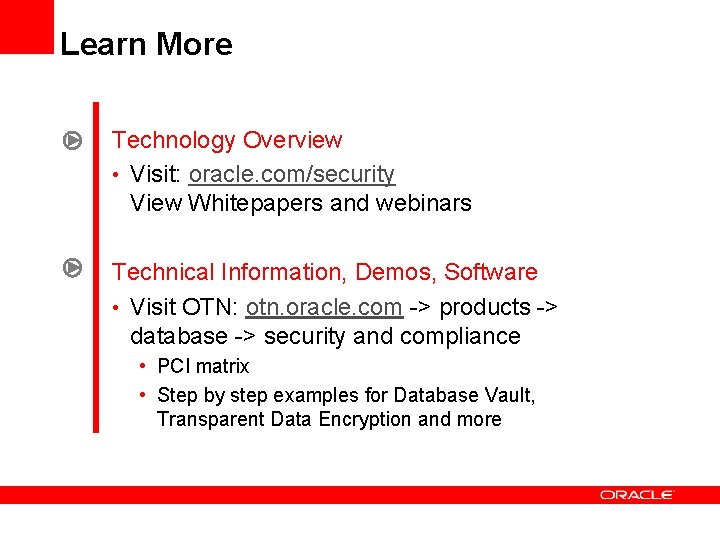 Learn More

Technology Overview

• Visit: oracle.com/security
View Whitepapers and webinars

Technical Information, Demos, Software

• Visit OTN: otn.oracle.com -> products -> database -> security and compliance
  • PCI matrix
  • Step by step examples for Database Vault, Transparent Data Encryption and more

ORACLE